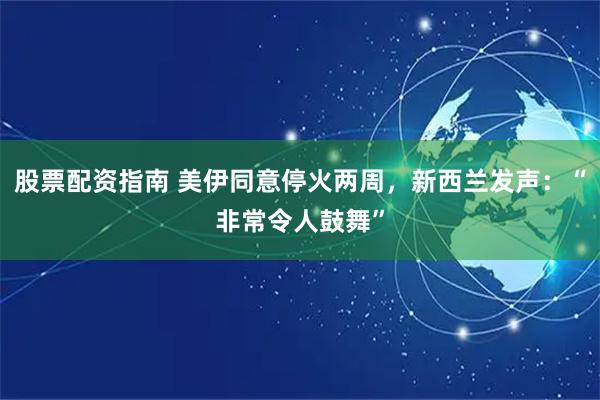 股票配资指南 美伊同意停火两周，新西兰发声：“非常令人鼓舞”